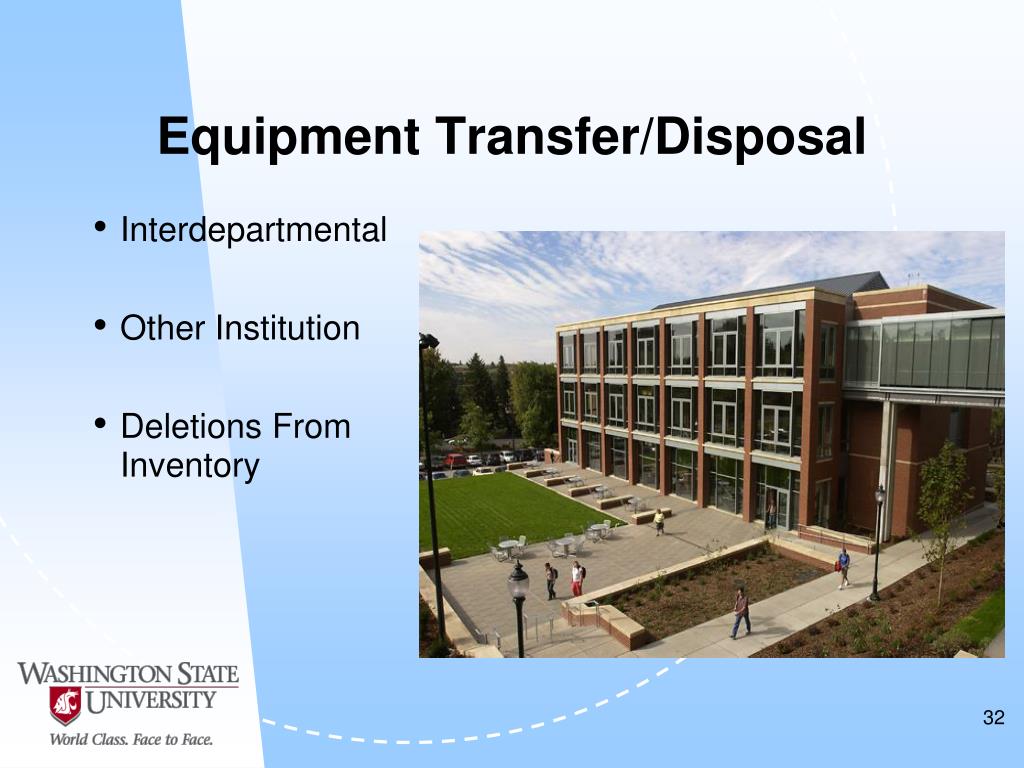 Equipment Transfer/Disposal

• Interdepartmental

• Other Institution

• Deletions From Inventory

WASHINGTON STATE UNIVERSITY
World Class. Face to Face.

32